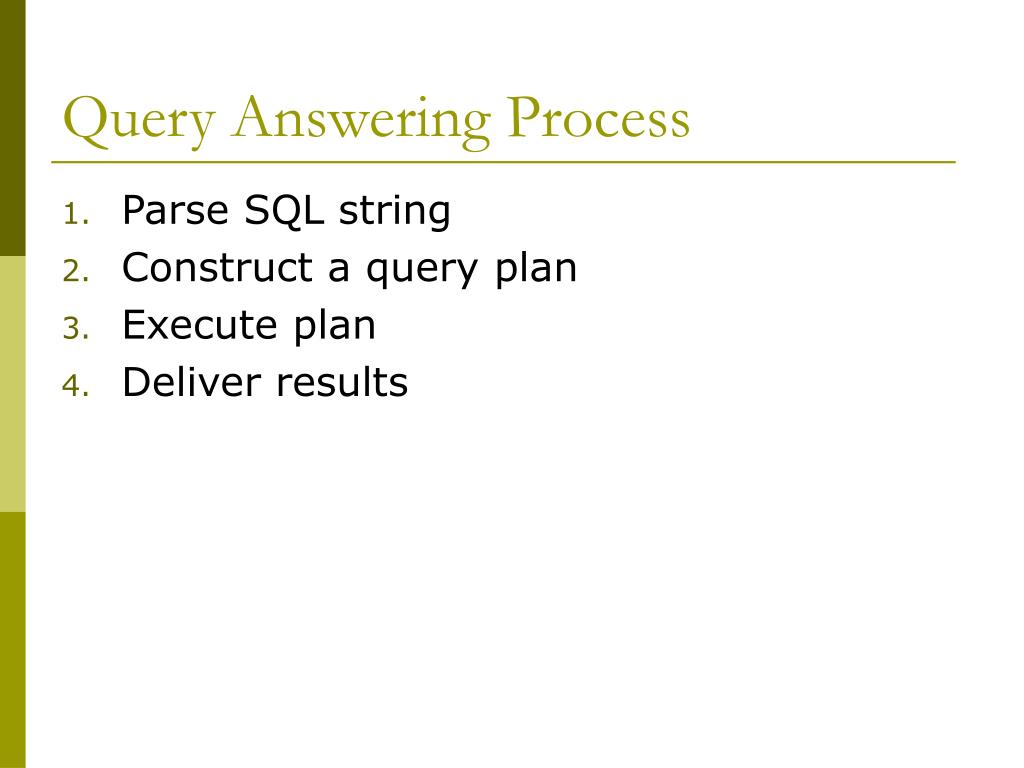 Query Answering Process

1. Parse SQL string
2. Construct a query plan
3. Execute plan
4. Deliver results